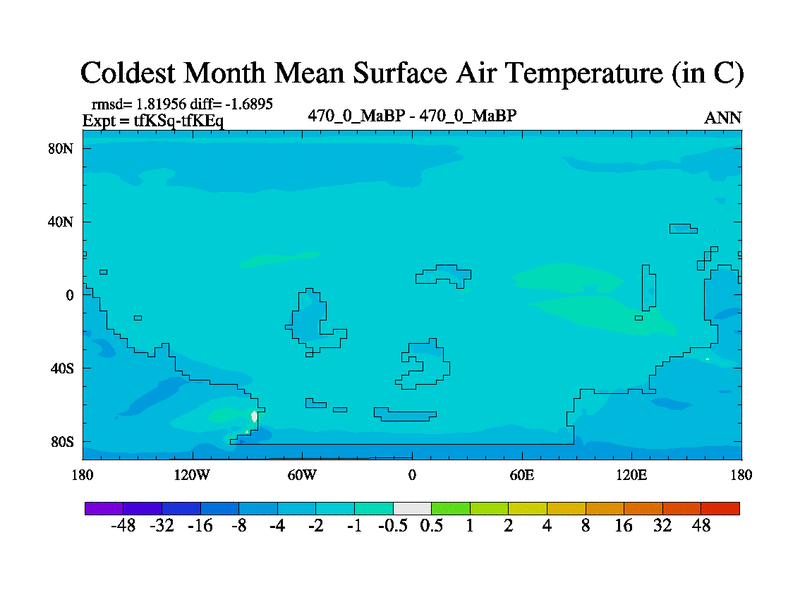 Coldest Month Mean Surface Air Temperature (in C)

rmsd= 1.81956 diff= -1.6895
Expt = tfKSq-tfKEq

470_0_MaBP - 470_0_MaBP

ANN

80N
40N
0
40S
80S

180 120W 60W 0 60E 120E 180

-48 -32 -16 -8 -4 -2 -1 -0.5 0.5 1 2 4 8 16 32 48